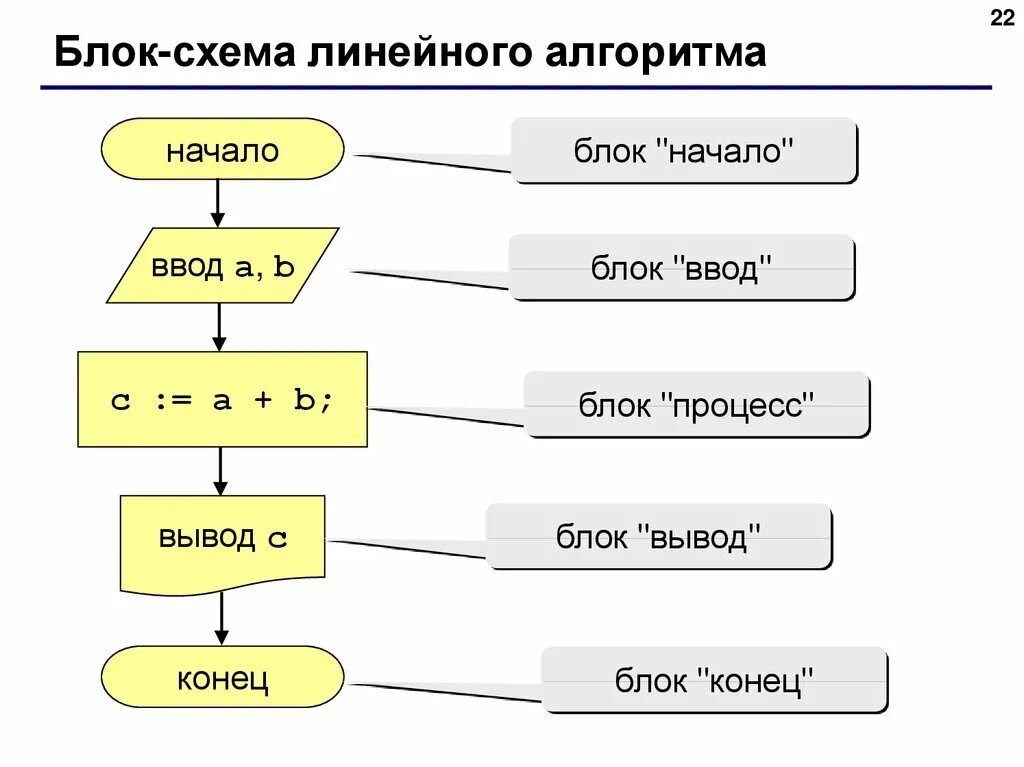 22

Блок-схема линейного алгоритма

начало

блок "начало"

ввод a, b

блок "ввод"

c := a + b;

блок "процесс"

вывод c

блок "вывод"

конец

блок "конец"